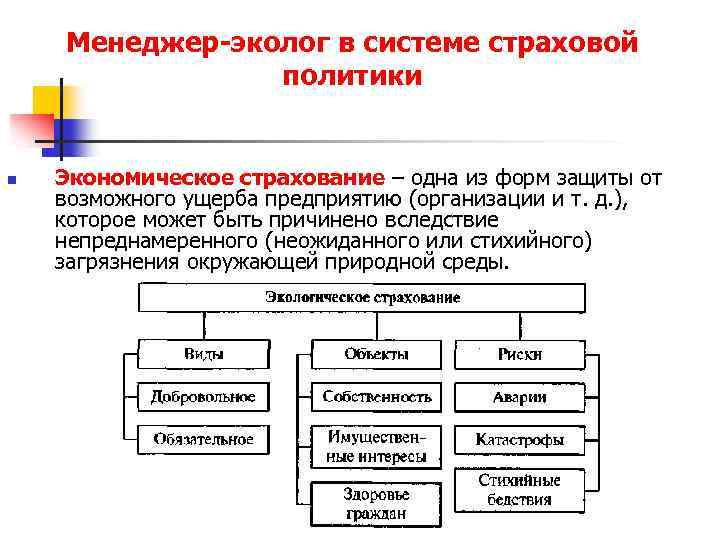 Менеджер-эколог в системе страховой политики

Экономическое страхование – одна из форм защиты от возможного ущерба предприятию (организации и т. д.), которое может быть причинено вследствие непреднамеренного (неожиданного или стихийного) загрязнения окружающей природной среды.

Экологическое страхование

Виды

Добровольное

Обязательное

Объекты

Собственность

Имущественные интересы

Здоровье граждан

Риски

Аварии

Катастрофы

Стихийные бедствия